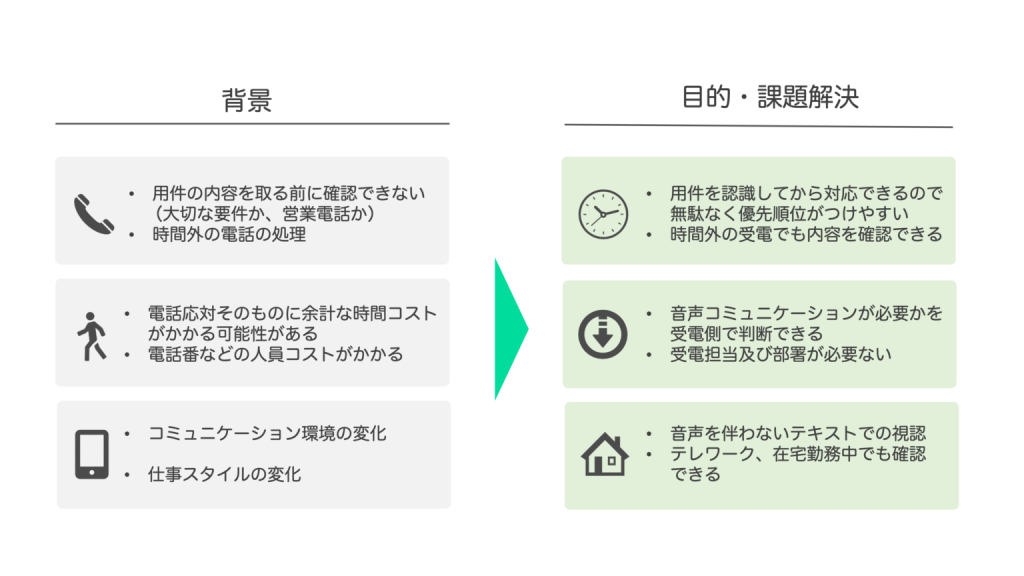 背景

• 用件の内容を取る前に確認できない（大切な要件か、営業電話か）
• 時間外の電話の処理

• 電話応対そのものに余計な時間コストがかかる可能性がある
• 電話番などの人員コストがかかる

• コミュニケーション環境の変化

• 仕事スタイルの変化

目的・課題解決

• 用件を認識してから対応できるので無駄なく優先順位がつけやすい
• 時間外の受電でも内容を確認できる

• 音声コミュニケーションが必要かを受電側で判断できる
• 受電担当及び部署が必要ない

• 音声を伴わないテキストでの視認
• テレワーク、在宅勤務中でも確認できる